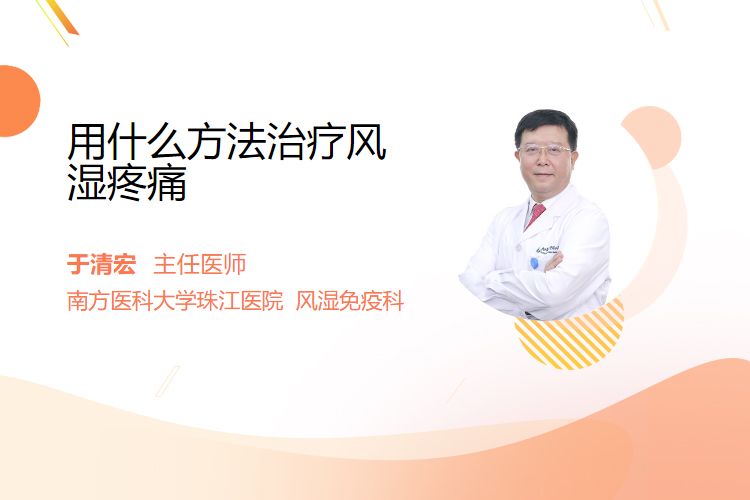 用什么方法治疗风湿疼痛

于清宏 主任医师

南方医科大学珠江医院 风湿免疫科